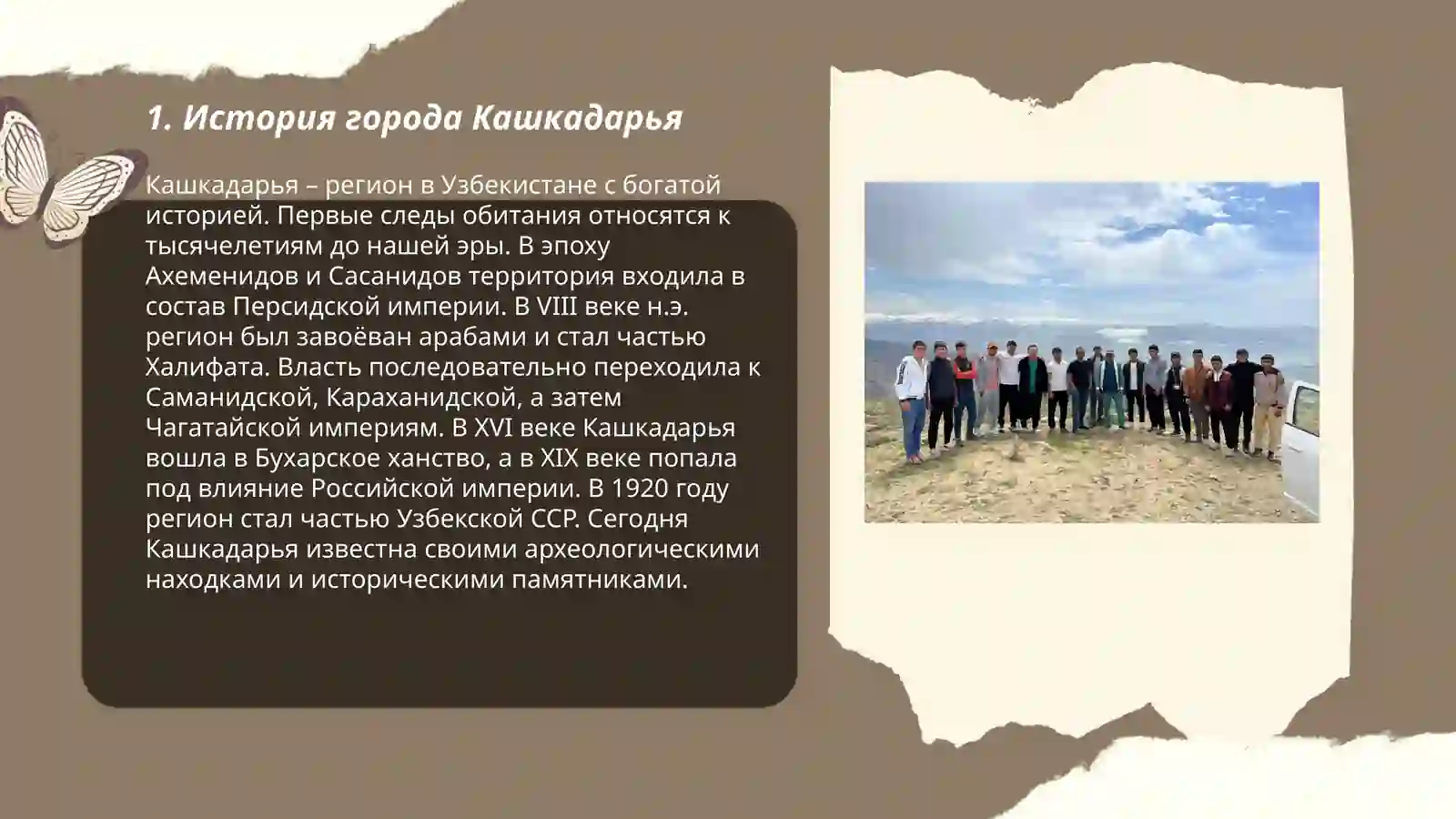 1. История города Кашкадарья

Кашкадарья – регион в Узбекистане с богатой историей. Первые следы обитания относятся к тысячелетиям до нашей эры. В эпоху Ахеменидов и Сасанидов территория входила в состав Персидской империи. В VIII веке н.э. регион был завоёван арабами и стал частью Халифата. Власть последовательно переходила к Саманидской, Караханидской, а затем Чагатайской империям. В XVI веке Кашкадарья вошла в Бухарское ханство, а в XIX веке попала под влияние Российской империи. В 1920 году регион стал частью Узбекской ССР. Сегодня Кашкадарья известна своими археологическими находками и историческими памятниками.